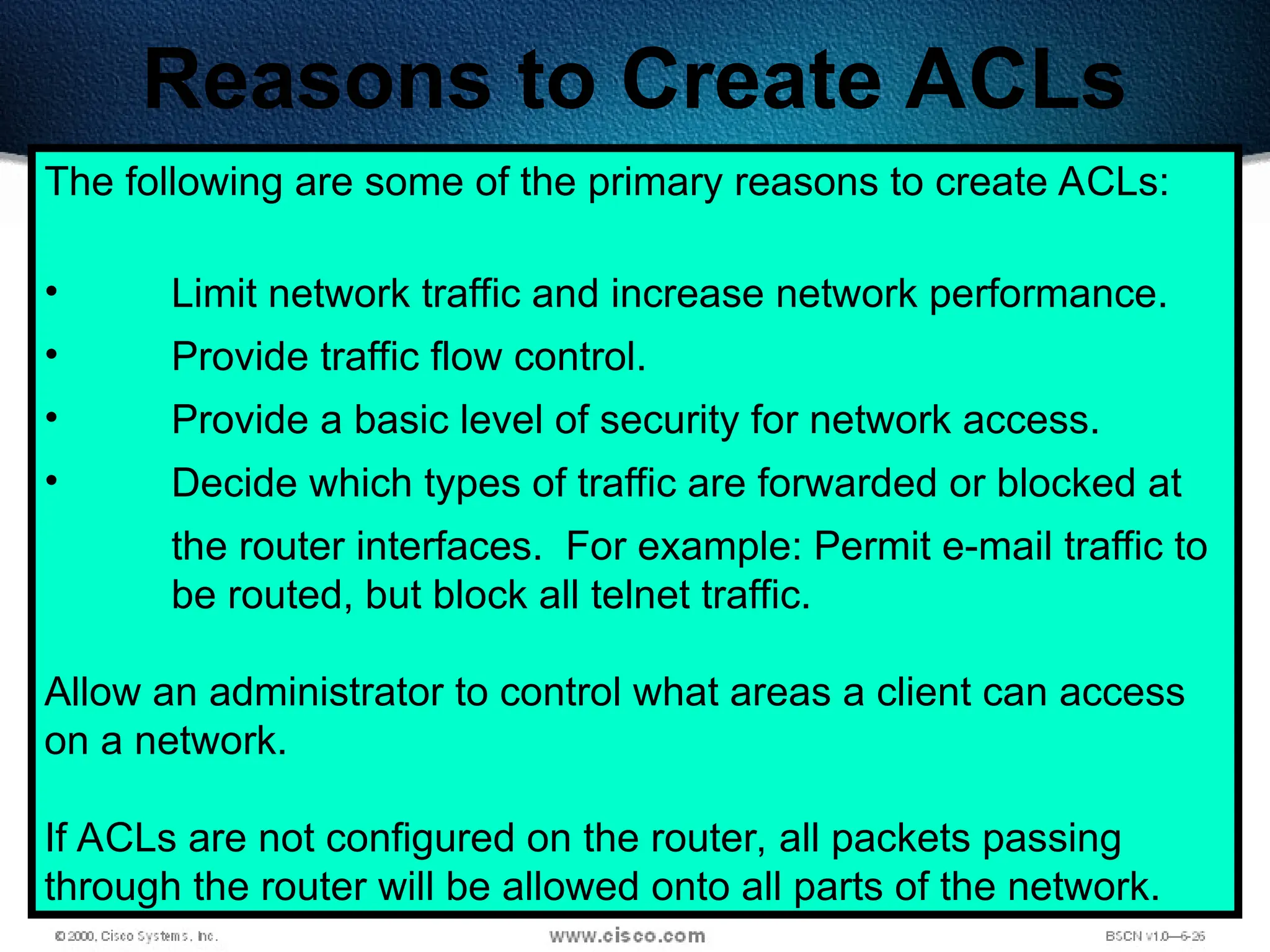 Reasons to Create ACLs

The following are some of the primary reasons to create ACLs:

• Limit network traffic and increase network performance.
• Provide traffic flow control.
• Provide a basic level of security for network access.
• Decide which types of traffic are forwarded or blocked at the router interfaces. For example: Permit e-mail traffic to be routed, but block all telnet traffic.

Allow an administrator to control what areas a client can access on a network.

If ACLs are not configured on the router, all packets passing through the router will be allowed onto all parts of the network.

© 2000, Cisco Systems, Inc. www.cisco.com BSCN v1.0—6-26